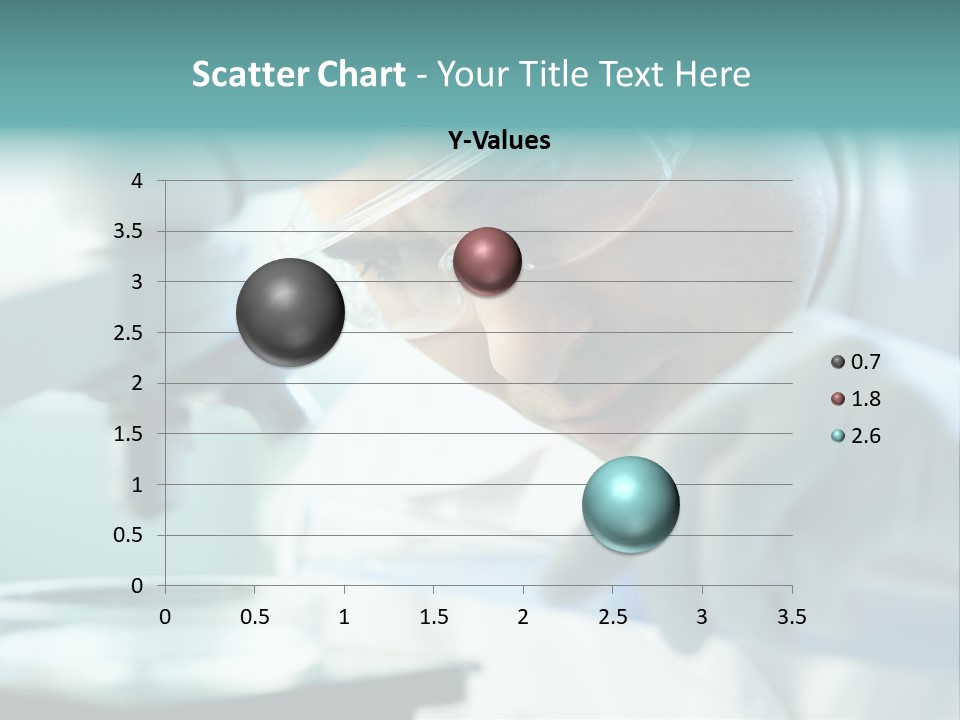 Scatter Chart - Your Title Text Here

Y-Values

4
3.5
3
2.5
2
1.5
1
0.5
0

0 0.5 1 1.5 2 2.5 3 3.5

0.7
1.8
2.6